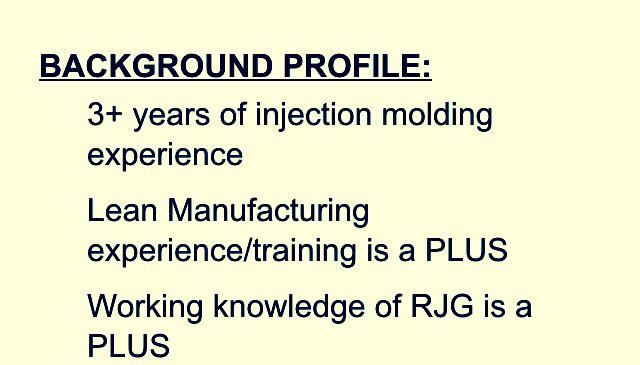 BACKGROUND PROFILE:

3+ years of injection molding experience

Lean Manufacturing experience/training is a PLUS

Working knowledge of RJG is a PLUS